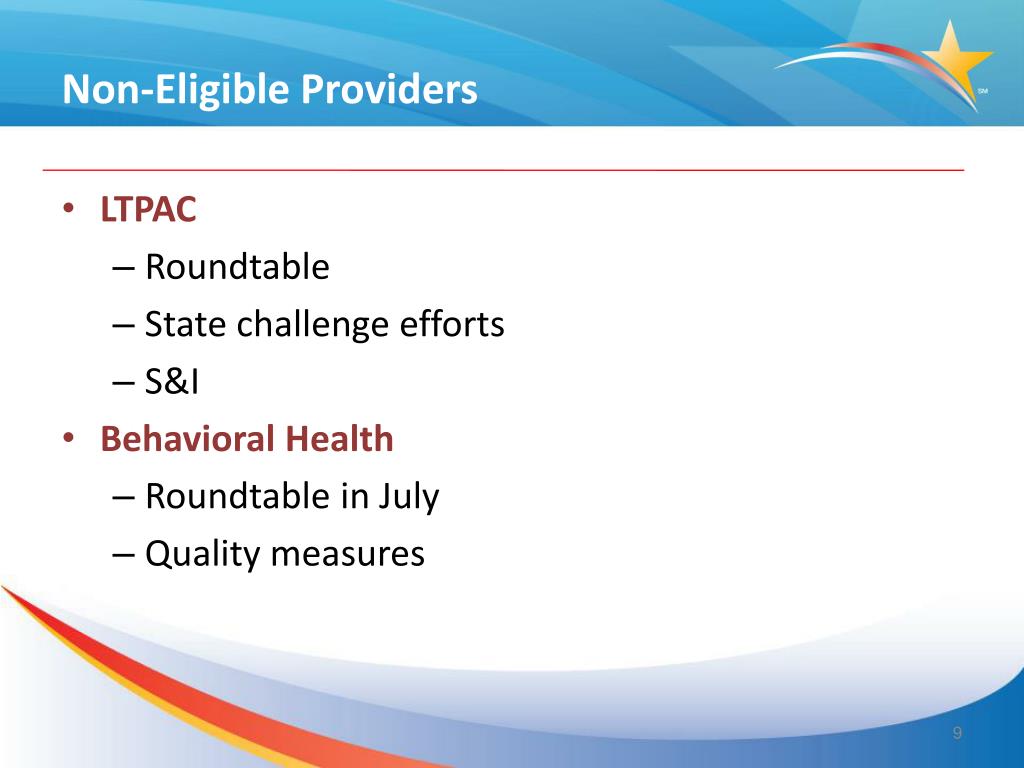 Non-Eligible Providers

SM

• LTPAC
– Roundtable
– State challenge efforts
– S&I
• Behavioral Health
– Roundtable in July
– Quality measures

9